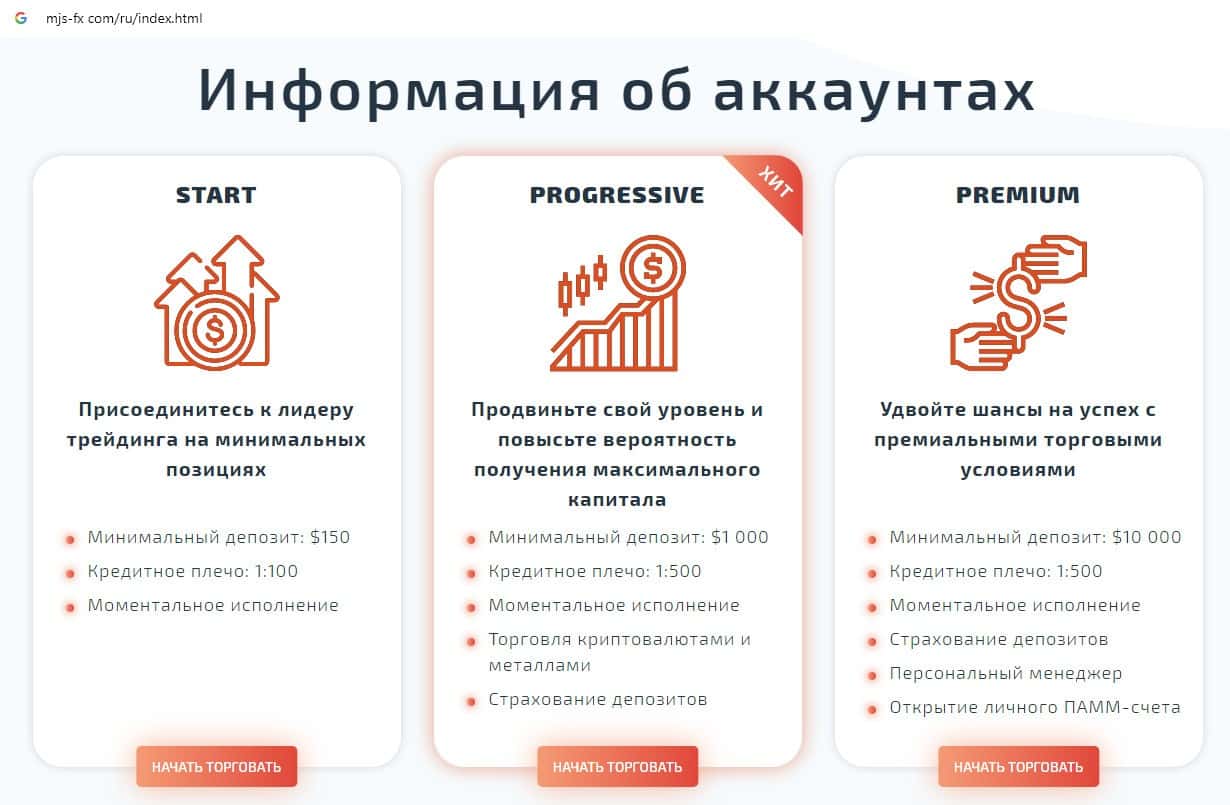 mjs-fx com/ru/index.html

Информация об аккаунтах

START

Присоединитесь к лидеру трейдинга на минимальных позициях

Минимальный депозит: $150

Кредитное плечо: 1:100

Моментальное исполнение

НАЧАТЬ ТОРГОВАТЬ

PROGRESSIVE

ХИТ

Продвиньте свой уровень и повысьте вероятность получения максимального капитала

Минимальный депозит: $1 000

Кредитное плечо: 1:500

Моментальное исполнение

Торговля криптовалютами и металлами

Страхование депозитов

НАЧАТЬ ТОРГОВАТЬ

PREMIUM

Удвойте шансы на успех с премиальными торговыми условиями

Минимальный депозит: $10 000

Кредитное плечо: 1:500

Моментальное исполнение

Страхование депозитов

Персональный менеджер

Открытие личного ПАММ-счета

НАЧАТЬ ТОРГОВАТЬ